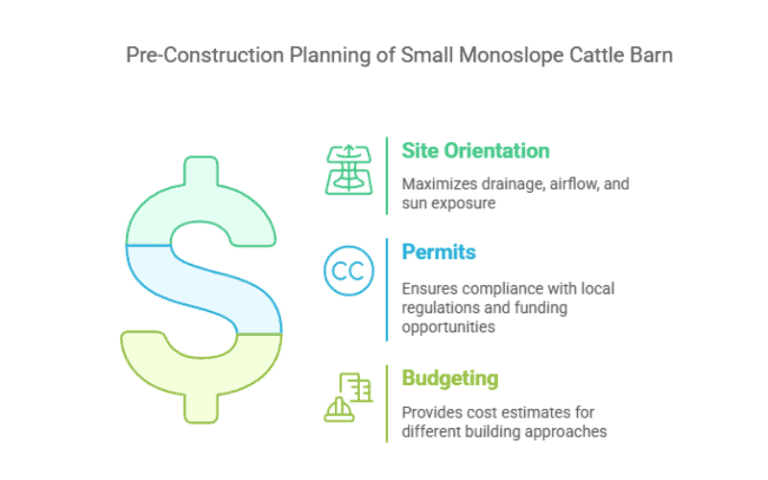 Pre-Construction Planning of Small Monoslope Cattle Barn

Site Orientation
Maximizes drainage, airflow, and sun exposure

CC

Permits
Ensures compliance with local regulations and funding opportunities

Budgeting
Provides cost estimates for different building approaches